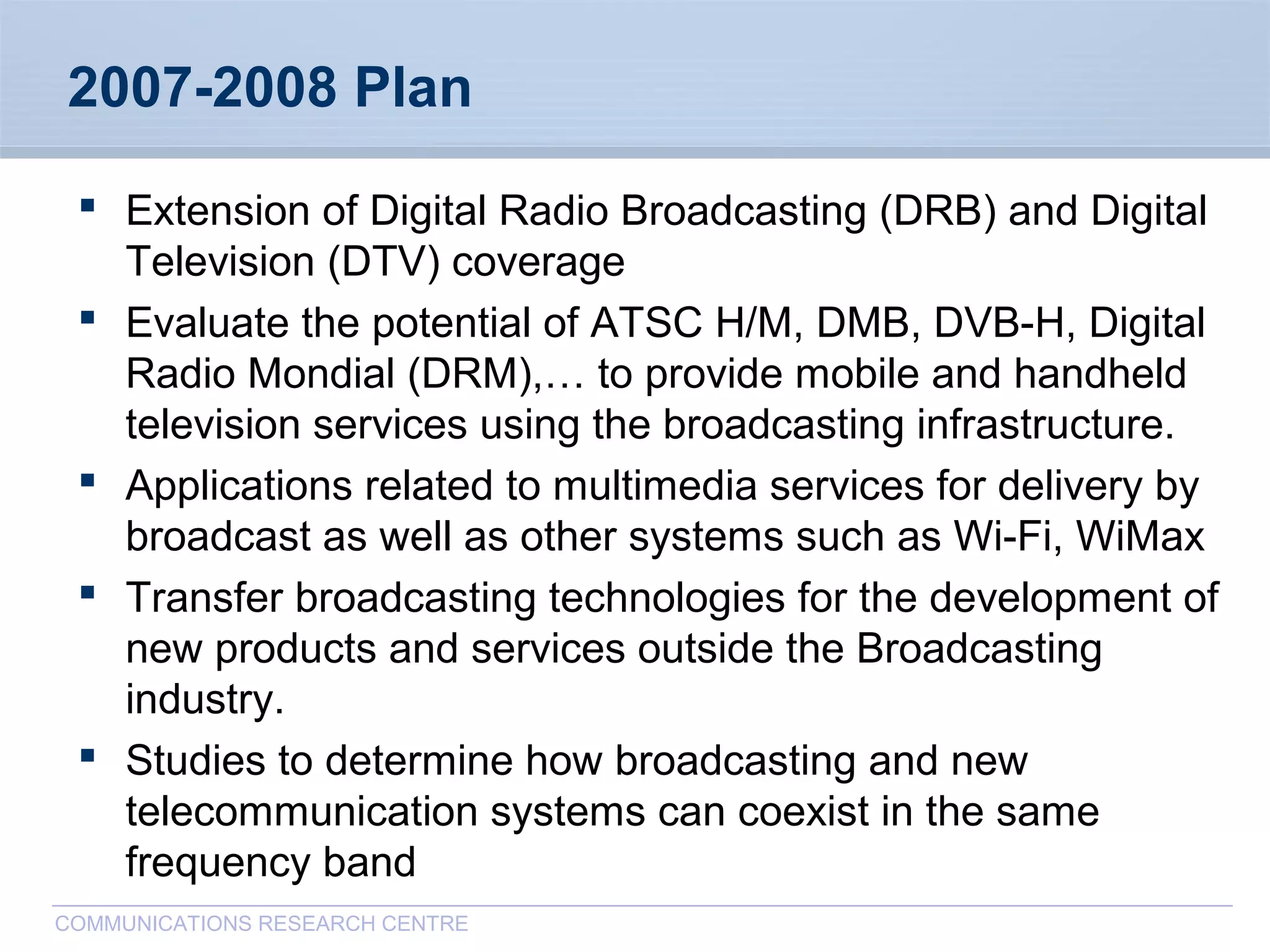 2007-2008 Plan

▪ Extension of Digital Radio Broadcasting (DRB) and Digital Television (DTV) coverage

▪ Evaluate the potential of ATSC H/M, DMB, DVB-H, Digital Radio Mondial (DRM),… to provide mobile and handheld television services using the broadcasting infrastructure.

▪ Applications related to multimedia services for delivery by broadcast as well as other systems such as Wi-Fi, WiMax

▪ Transfer broadcasting technologies for the development of new products and services outside the Broadcasting industry.

▪ Studies to determine how broadcasting and new telecommunication systems can coexist in the same frequency band

COMMUNICATIONS RESEARCH CENTRE